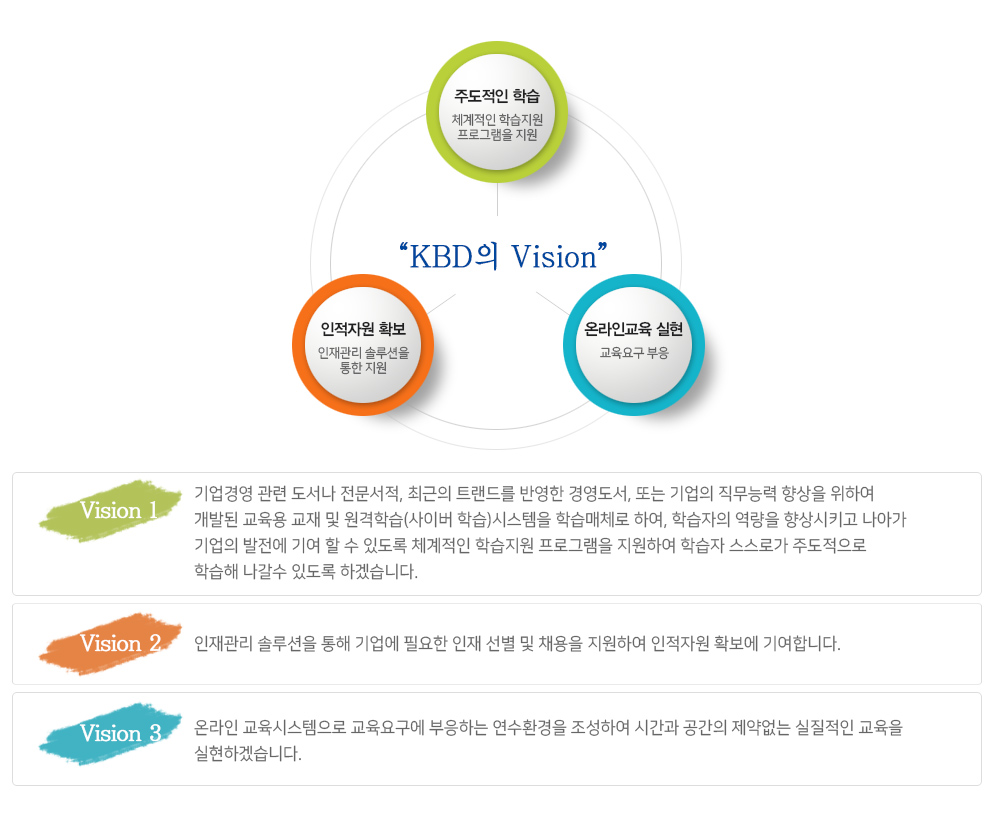 주도적인 학습
체계적인 학습지원 프로그램을 지원

“KBD의 Vision”

인적자원 확보
인재관리 솔루션을 통한 지원

온라인교육 실현
교육요구 부응

Vision 1
기업경영 관련 도서나 전문서적, 최근의 트랜드를 반영한 경영도서, 또는 기업의 직무능력 향상을 위하여 개발된 교육용 교재 및 원격학습(사이버 학습)시스템을 학습매체로 하여, 학습자의 역량을 향상시키고 나아가 기업의 발전에 기여 할 수 있도록 체계적인 학습지원 프로그램을 지원하여 학습자 스스로가 주도적으로 학습해 나갈수 있도록 하겠습니다.

Vision 2
인재관리 솔루션을 통해 기업에 필요한 인재 선별 및 채용을 지원하여 인적자원 확보에 기여합니다.

Vision 3
온라인 교육시스템으로 교육요구에 부응하는 연수환경을 조성하여 시간과 공간의 제약없는 실질적인 교육을 실현하겠습니다.